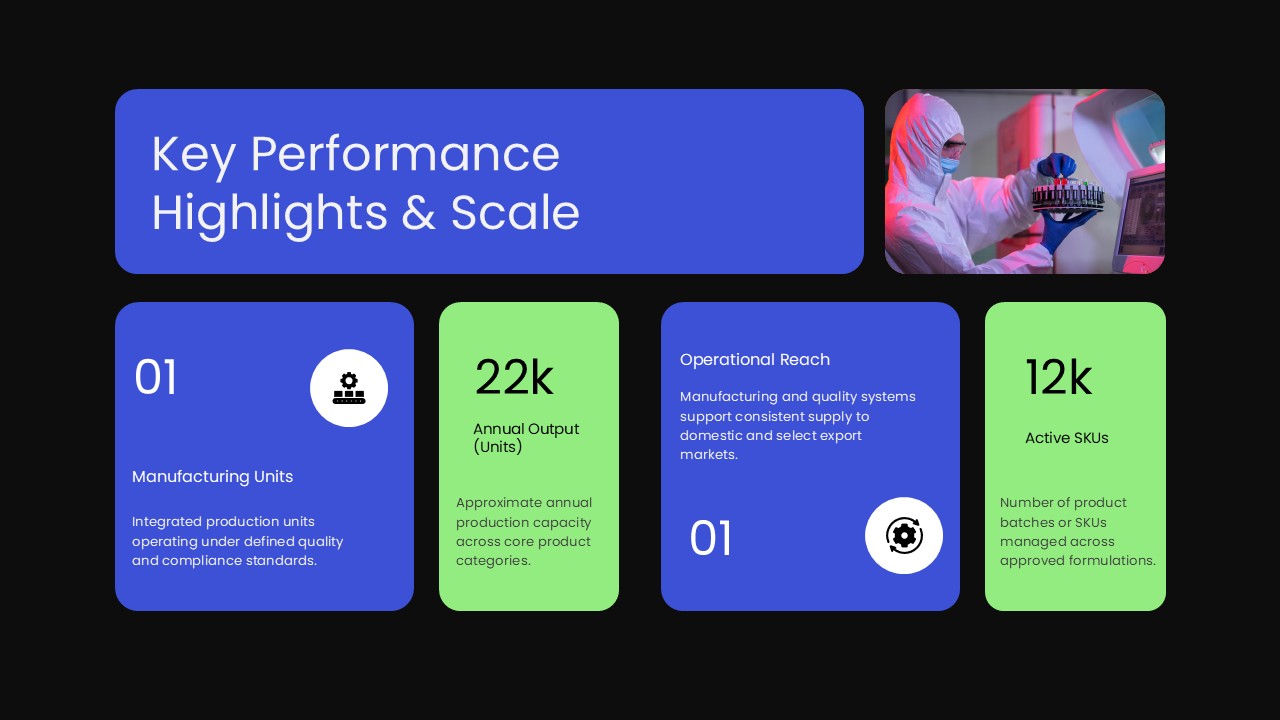 Key Performance Highlights & Scale

01

Manufacturing Units

Integrated production units operating under defined quality and compliance standards.

22k

Annual Output (Units)

Approximate annual production capacity across core product categories.

Operational Reach

Manufacturing and quality systems support consistent supply to domestic and select export markets.

01

12k

Active SKUs

Number of product batches or SKUs managed across approved formulations.